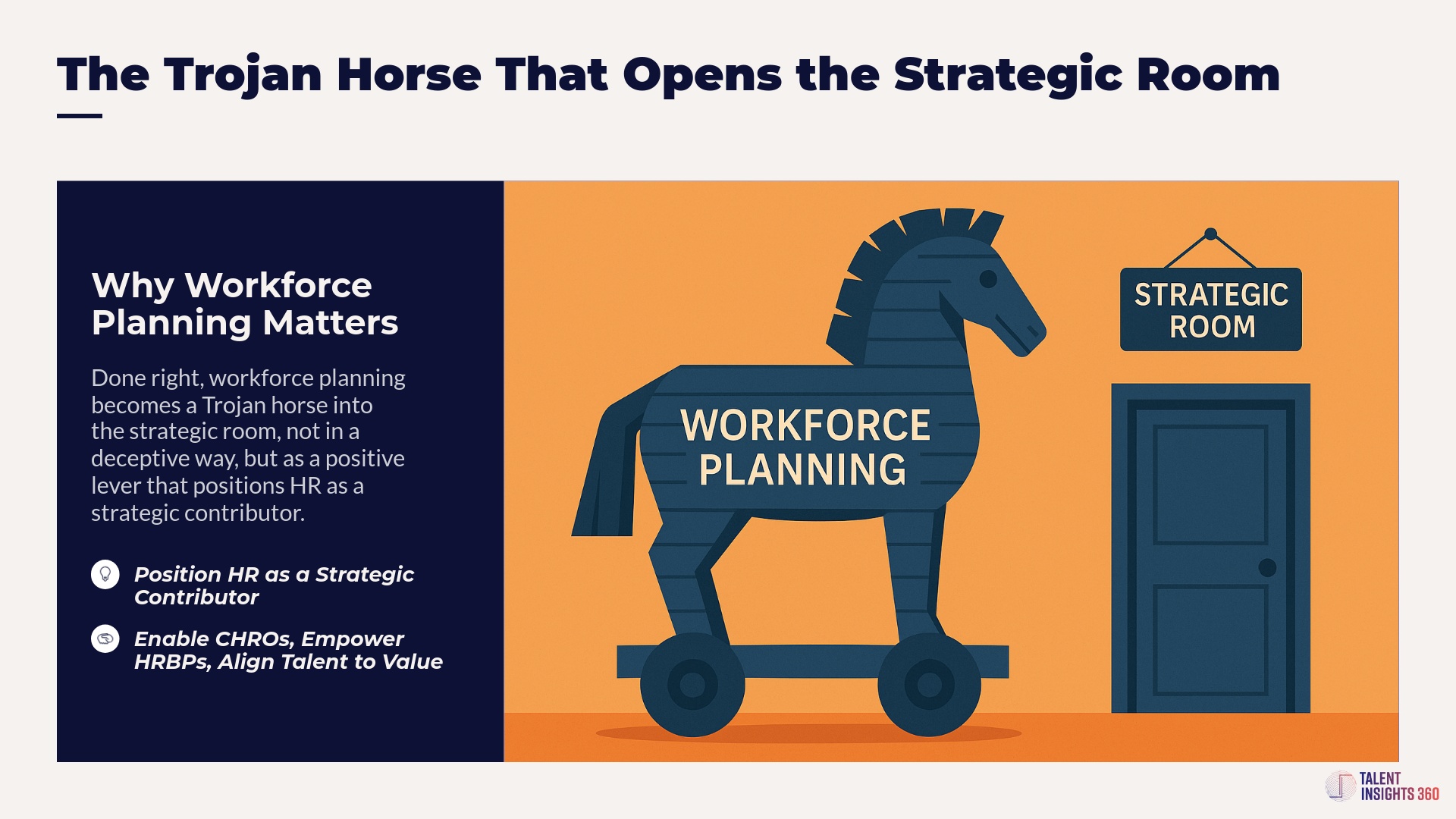 The Trojan Horse That Opens the Strategic Room

Why Workforce Planning Matters

Done right, workforce planning becomes a Trojan horse into the strategic room, not in a deceptive way, but as a positive lever that positions HR as a strategic contributor.

Position HR as a Strategic Contributor

Enable CHROs, Empower HRBPs, Align Talent to Value

WORKFORCE PLANNING

STRATEGIC ROOM

TALENT INSIGHTS 360